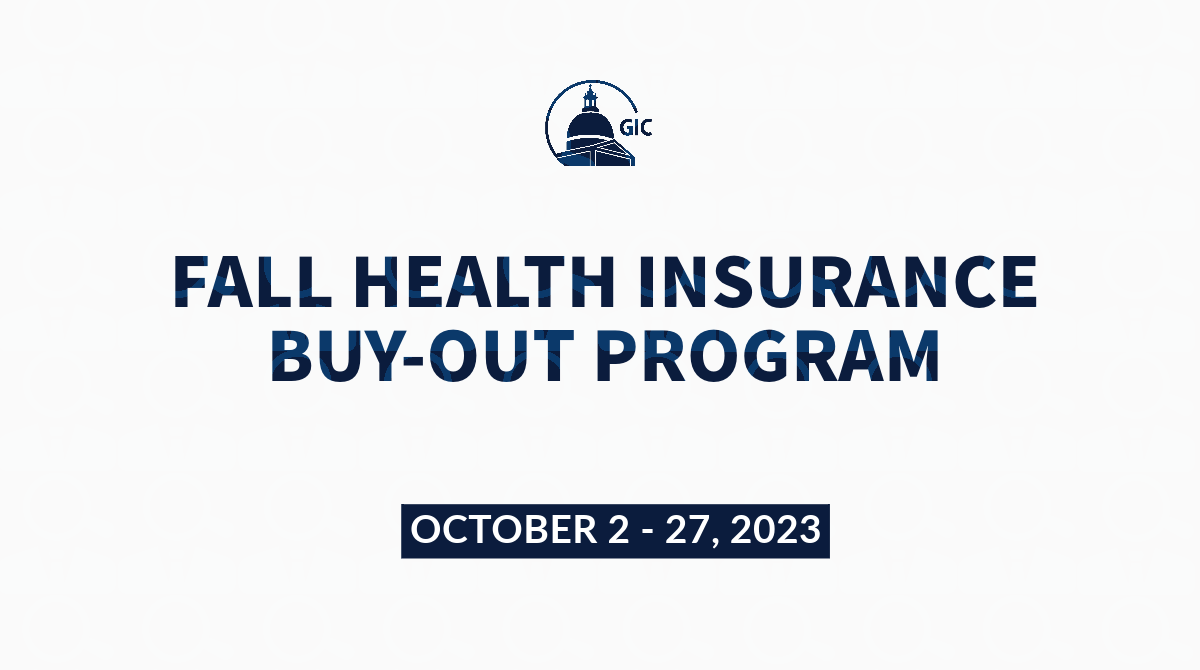 GIC

FALL HEALTH INSURANCE BUY-OUT PROGRAM

OCTOBER 2 - 27, 2023